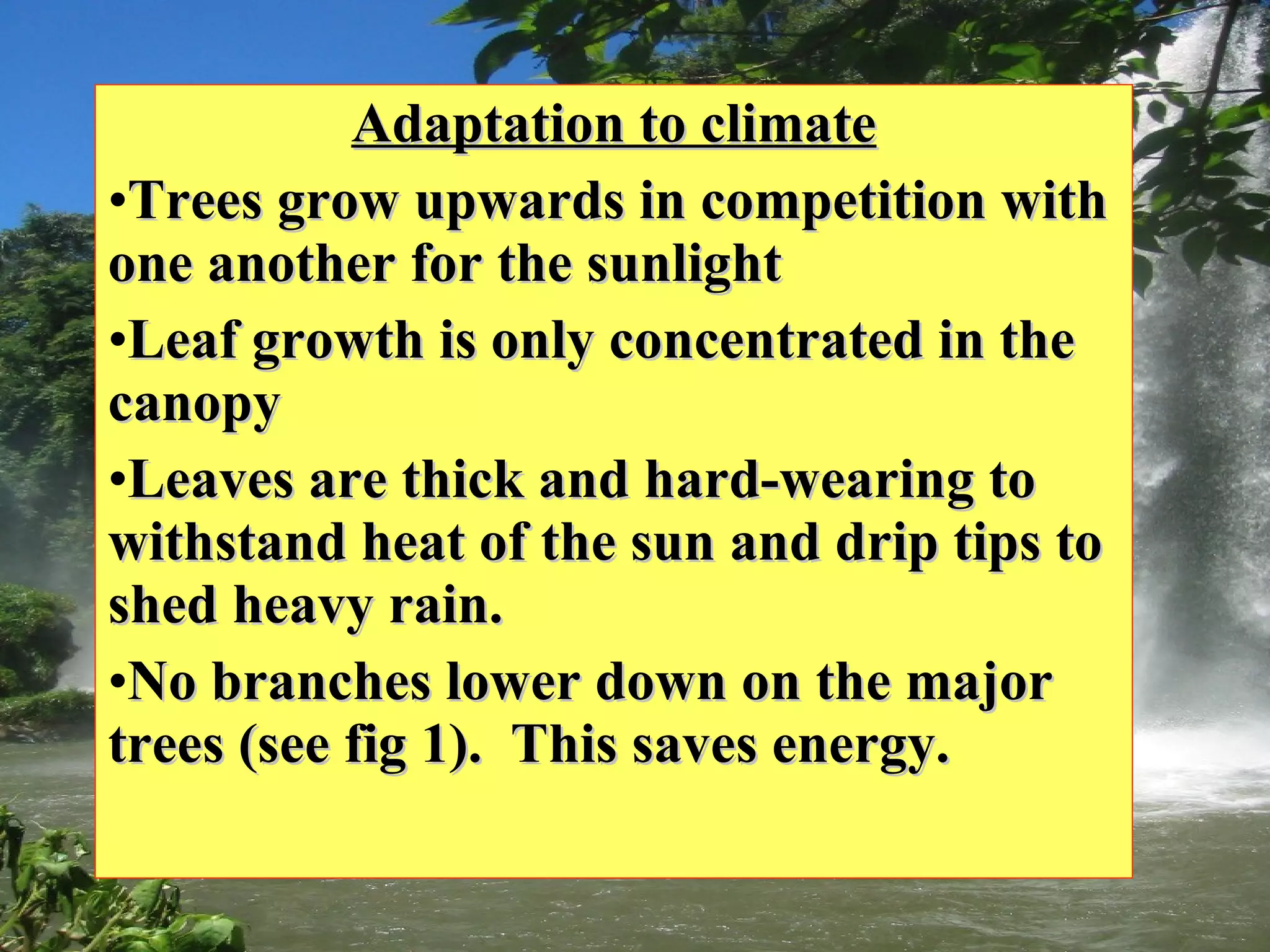 Adaptation to climate

•Trees grow upwards in competition with one another for the sunlight

•Leaf growth is only concentrated in the canopy

•Leaves are thick and hard-wearing to withstand heat of the sun and drip tips to shed heavy rain.

•No branches lower down on the major trees (see fig 1). This saves energy.